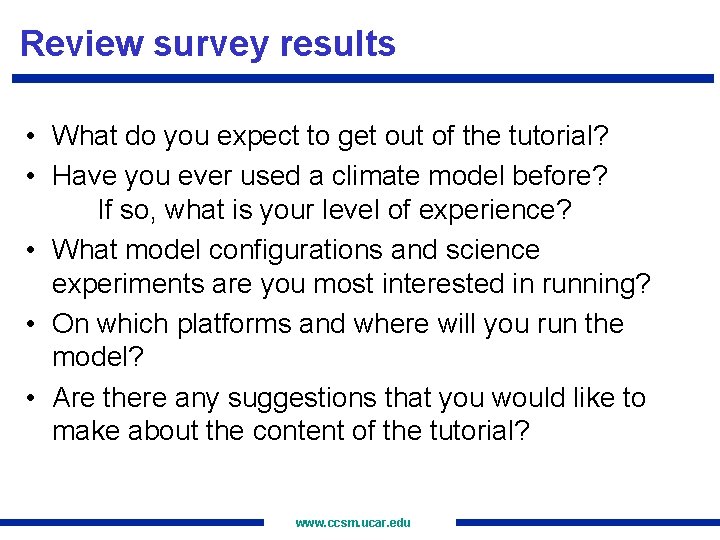 Review survey results

• What do you expect to get out of the tutorial?
• Have you ever used a climate model before?
If so, what is your level of experience?
• What model configurations and science experiments are you most interested in running?
• On which platforms and where will you run the model?
• Are there any suggestions that you would like to make about the content of the tutorial?

www.ccsm.ucar.edu